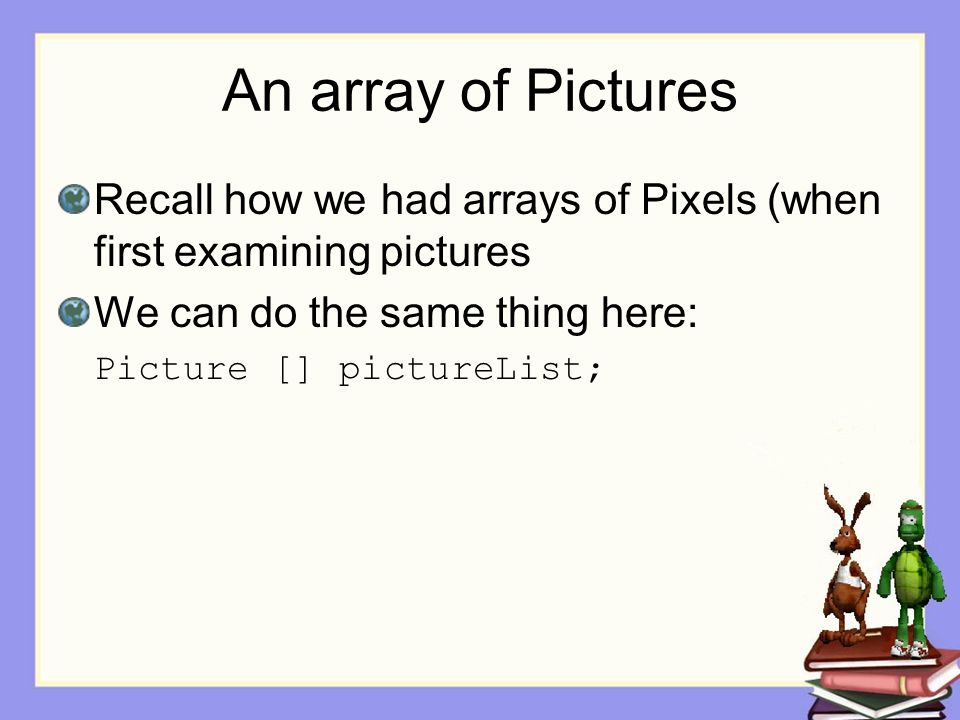 An array of Pictures

Recall how we had arrays of Pixels (when first examining pictures

We can do the same thing here:

Picture [] pictureList;